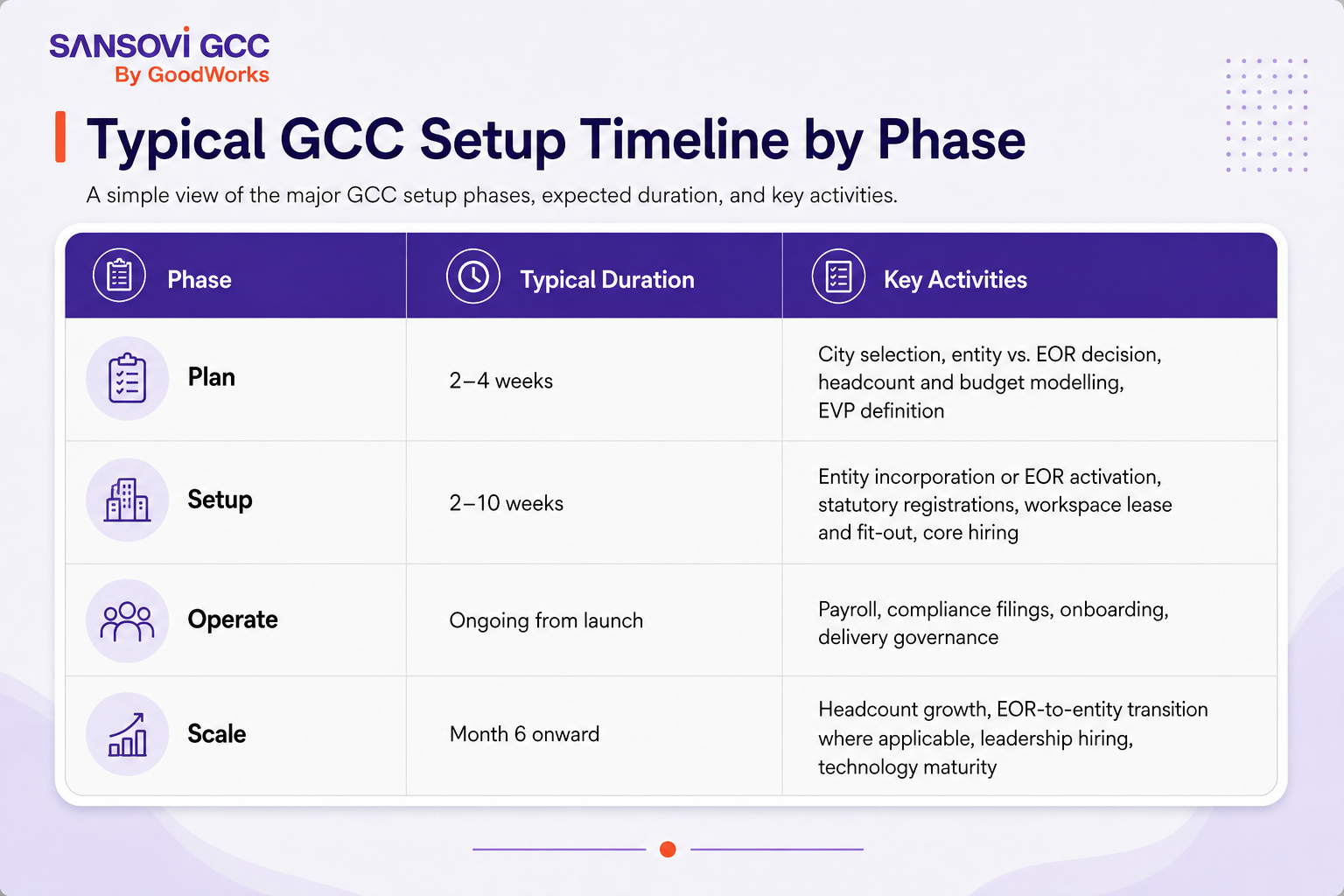 SANSOVI GCC
By GoodWorks

Typical GCC Setup Timeline by Phase

A simple view of the major GCC setup phases, expected duration, and key activities.

| Phase | Typical Duration | Key Activities |
|---|---|---|
| Plan | 2–4 weeks | City selection, entity vs. EOR decision, headcount and budget modelling, EVP definition |
| Setup | 2–10 weeks | Entity incorporation or EOR activation, statutory registrations, workspace lease and fit-out, core hiring |
| Operate | Ongoing from launch | Payroll, compliance filings, onboarding, delivery governance |
| Scale | Month 6 onward | Headcount growth, EOR-to-entity transition where applicable, leadership hiring, technology maturity |